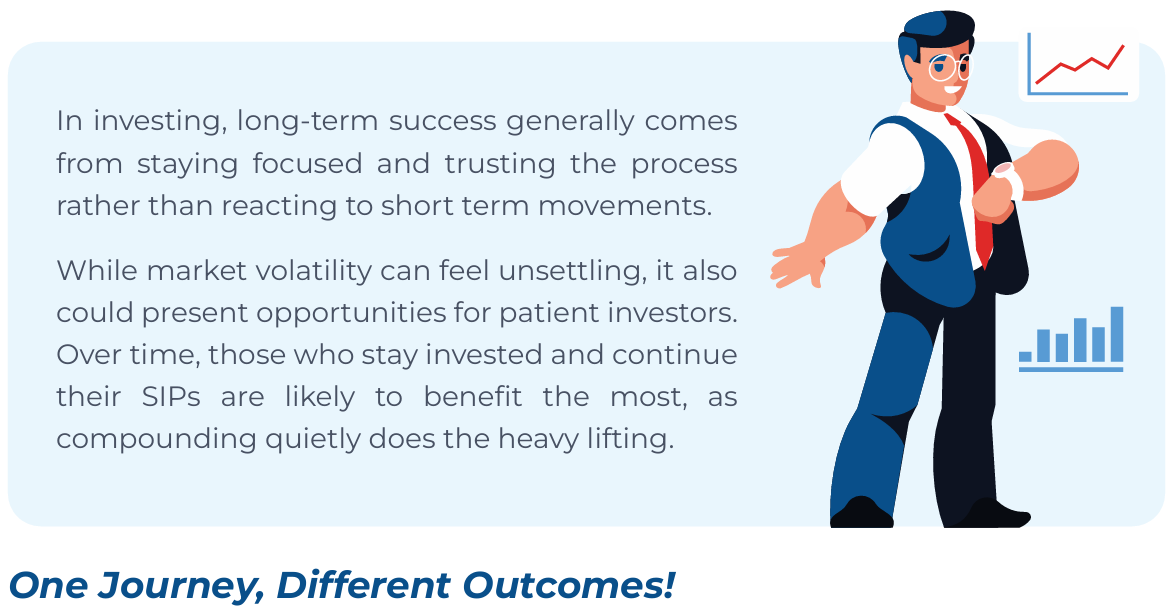 In investing, long-term success generally comes from staying focused and trusting the process rather than reacting to short term movements.

While market volatility can feel unsettling, it also could present opportunities for patient investors. Over time, those who stay invested and continue their SIPs are likely to benefit the most, as compounding quietly does the heavy lifting.

One Journey, Different Outcomes!